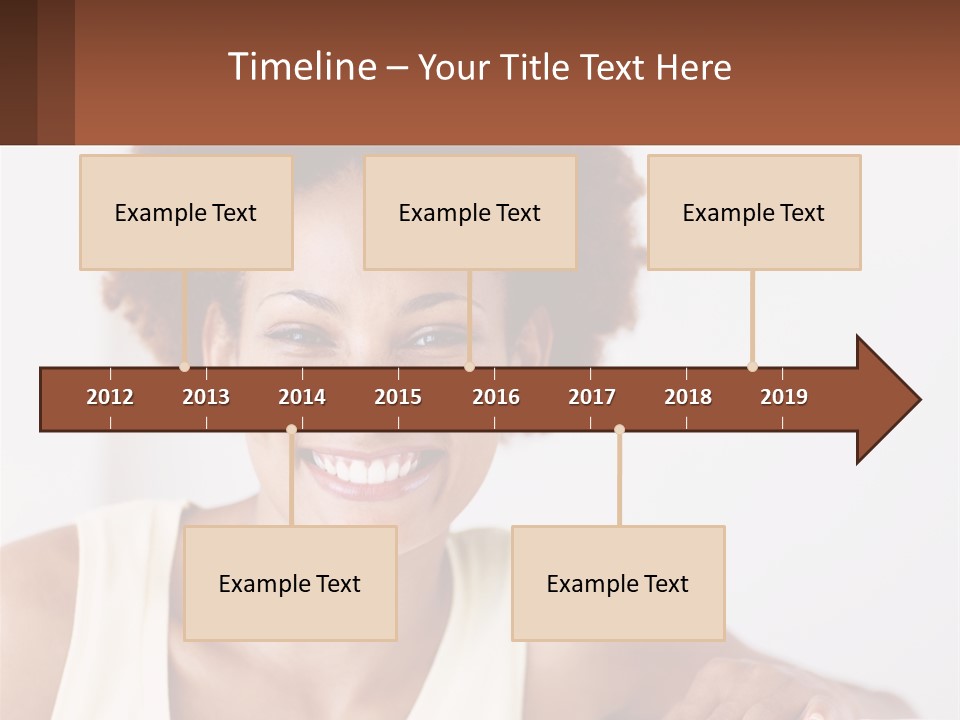 Timeline – Your Title Text Here

Example Text

Example Text

Example Text

2012 2013 2014 2015 2016 2017 2018 2019

Example Text

Example Text